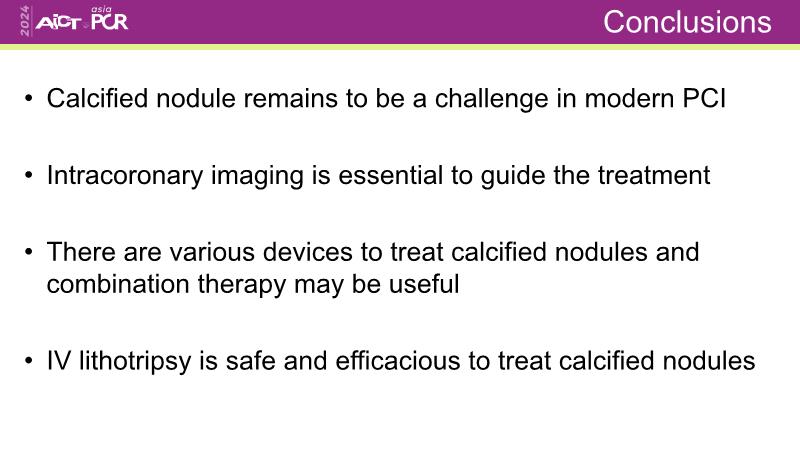 2024 AICT asia PCR

Conclusions

• Calcified nodule remains to be a challenge in modern PCI

• Intracoronary imaging is essential to guide the treatment

• There are various devices to treat calcified nodules and combination therapy may be useful

• IV lithotripsy is safe and efficacious to treat calcified nodules